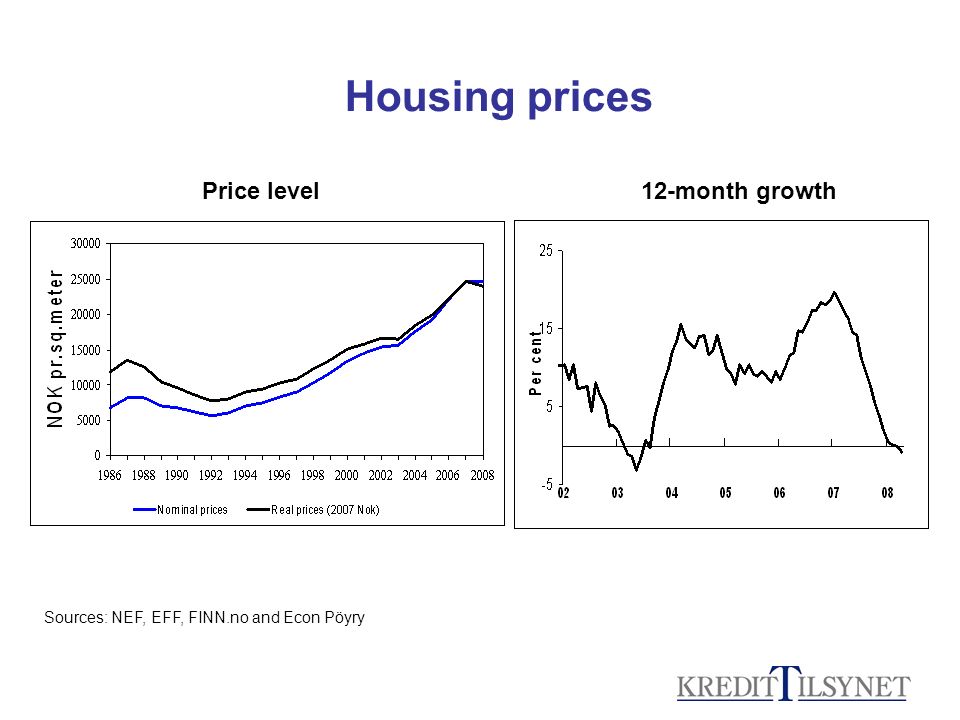 Housing prices

Price level

NOK pr.sq.meter

30000
25000
20000
15000
10000
5000
0

1986 1988 1990 1992 1994 1996 1998 2000 2002 2004 2006 2008

Nominal prices
Real prices (2007 Nok)

12-month growth

Per cent

25
15
5
-5

02 03 04 05 06 07 08

Sources: NEF, EFF, FINN.no and Econ Pöyry

KREDITTILSYNET